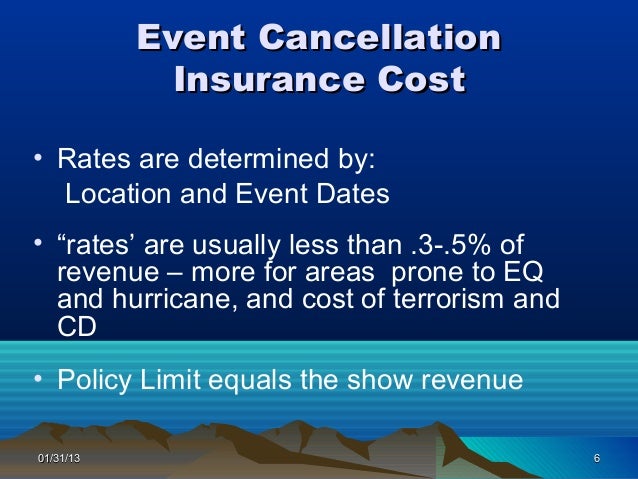 Event Cancellation Insurance Cost

• Rates are determined by:
Location and Event Dates

• “rates’ are usually less than .3-.5% of revenue – more for areas prone to EQ and hurricane, and cost of terrorism and CD

• Policy Limit equals the show revenue

01/31/13

6